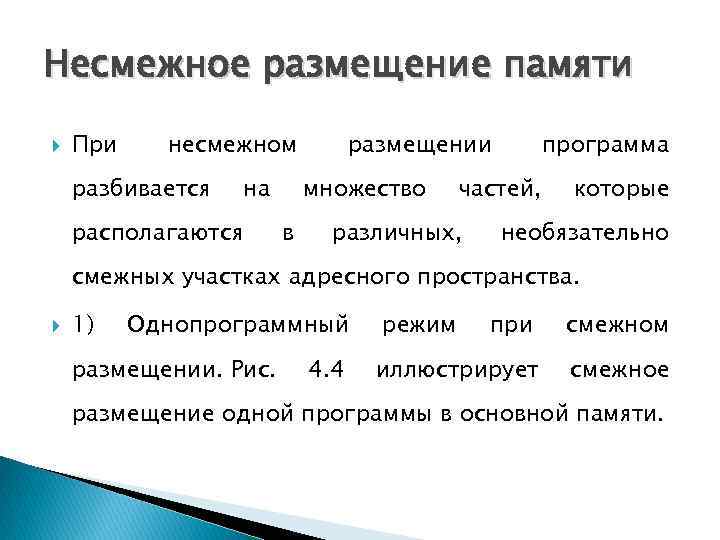 Несмежное размещение памяти

При несмежном размещении программа разбивается на множество частей, которые располагаются в различных, необязательно смежных участках адресного пространства.

1) Однопрограммный режим при смежном размещении. Рис. 4.4 иллюстрирует смежное размещение одной программы в основной памяти.